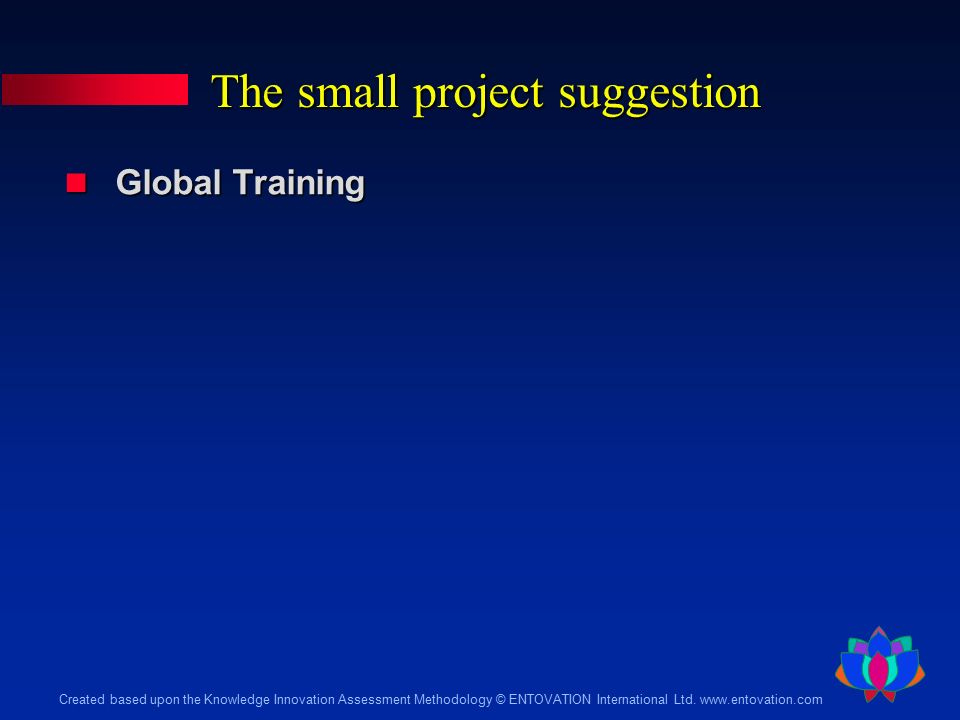 The small project suggestion

Global Training

Created based upon the Knowledge Innovation Assessment Methodology © ENTOVATION International Ltd. www.entovation.com